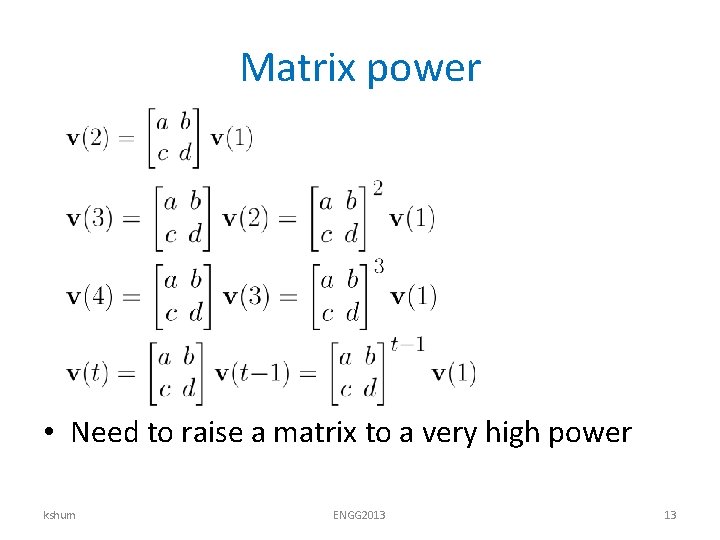 Matrix power

$\mathbf{v}(2) = \begin{bmatrix} a & b \\ c & d \end{bmatrix} \mathbf{v}(1)$

$\mathbf{v}(3) = \begin{bmatrix} a & b \\ c & d \end{bmatrix} \mathbf{v}(2) = \begin{bmatrix} a & b \\ c & d \end{bmatrix}^2 \mathbf{v}(1)$

$\mathbf{v}(4) = \begin{bmatrix} a & b \\ c & d \end{bmatrix} \mathbf{v}(3) = \begin{bmatrix} a & b \\ c & d \end{bmatrix}^3 \mathbf{v}(1)$

$\mathbf{v}(t) = \begin{bmatrix} a & b \\ c & d \end{bmatrix} \mathbf{v}(t-1) = \begin{bmatrix} a & b \\ c & d \end{bmatrix}^{t-1} \mathbf{v}(1)$

• Need to raise a matrix to a very high power

kshum ENGG2013 13